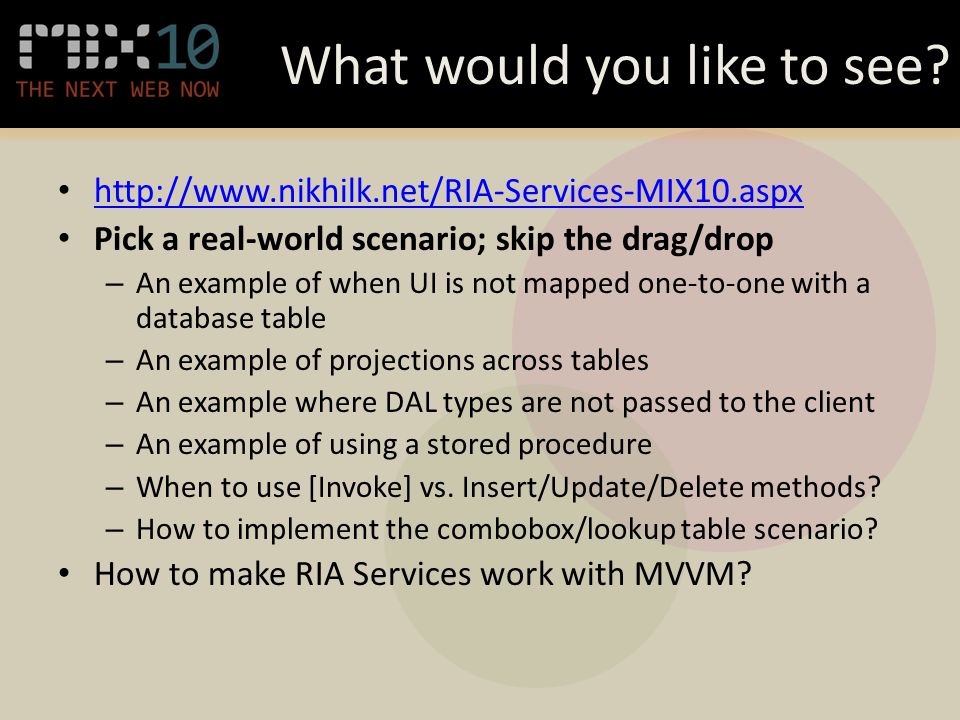 MIX10
THE NEXT WEB NOW

What would you like to see?

• http://www.nikhilk.net/RIA-Services-MIX10.aspx
• Pick a real-world scenario; skip the drag/drop
– An example of when UI is not mapped one-to-one with a database table
– An example of projections across tables
– An example where DAL types are not passed to the client
– An example of using a stored procedure
– When to use [Invoke] vs. Insert/Update/Delete methods?
– How to implement the combobox/lookup table scenario?
• How to make RIA Services work with MVVM?